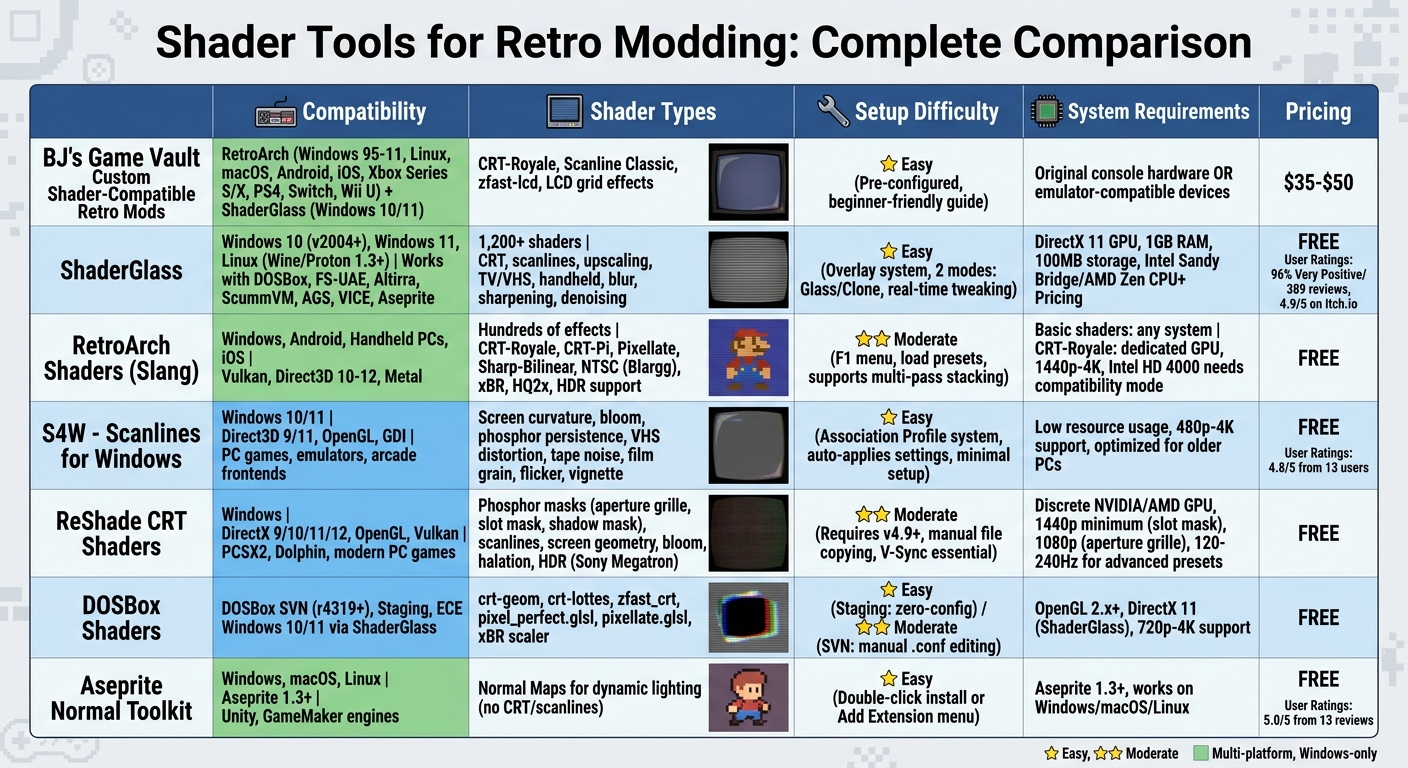 Shader Tools for Retro Modding: Complete Comparison

| | Compatibility | Shader Types | Setup Difficulty | System Requirements | Pricing |
|---|---|---|---|---|---|
| BJ's Game Vault Custom Shader-Compatible Retro Mods | RetroArch (Windows 95-11, Linux, macOS, Android, iOS, Xbox Series S/X, PS4, Switch, Wii U) + ShaderGlass (Windows 10/11) | CRT-Royale, Scanline Classic, zfast-lcd, LCD grid effects | ⭐ Easy (Pre-configured, beginner-friendly guide) | Original console hardware OR emulator-compatible devices | $35-$50 |
| ShaderGlass | Windows 10 (v2004+), Windows 11, Linux (Wine/Proton 1.3+) \| Works with DOSBox, FS-UAE, Altirra, ScummVM, AGS, VICE, Aseprite | 1,200+ shaders \| CRT, scanlines, upscaling, TV/VHS, handheld, blur, sharpening, denoising | ⭐ Easy (Overlay system, 2 modes: Glass/Clone, real-time tweaking) | DirectX 11 GPU, 1GB RAM, 100MB storage, Intel Sandy Bridge/AMD Zen CPU+ Pricing | FREE User Ratings: 96% Very Positive/ 389 reviews, 4.9/5 on Itch.io |
| RetroArch Shaders (Slang) | Windows, Android, Handheld PCs, iOS \| Vulkan, Direct3D 10-12, Metal | Hundreds of effects \| CRT-Royale, CRT-Pi, Pixellate, Sharp-Bilinear, NTSC (Blargg), xBR, HQ2x, HDR support | ⭐⭐ Moderate (F1 menu, load presets, supports multi-pass stacking) | Basic shaders: any system \| CRT-Royale: dedicated GPU, 1440p-4K, Intel HD 4000 needs compatibility mode | FREE |
| S4W - Scanlines for Windows | Windows 10/11 \| Direct3D 9/11, OpenGL, GDI \| PC games, emulators, arcade frontends | Screen curvature, bloom, phosphor persistence, VHS distortion, tape noise, film grain, flicker, vignette | ⭐ Easy (Association Profile system, auto-applies settings, minimal setup) | Low resource usage, 480p-4K support, optimized for older PCs | FREE User Ratings: 4.8/5 from 13 users |
| ReShade CRT Shaders | Windows \| DirectX 9/10/11/12, OpenGL, Vulkan \| PCSX2, Dolphin, modern PC games | Phosphor masks (aperture grille, slot mask, shadow mask), scanlines, screen geometry, bloom, halation, HDR (Sony Megatron) | ⭐⭐ Moderate (Requires v4.9+, manual file copying, V-Sync essential) | Discrete NVIDIA/AMD GPU, 1440p minimum (slot mask), 1080p (aperture grille), 120-240Hz for advanced presets | FREE |
| DOSBox Shaders | DOSBox SVN (r4319+), Staging, ECE Windows 10/11 via ShaderGlass | crt-geom, crt-lottes, zfast_crt, pixel_perfect.glsl, pixellate.glsl, xBR scaler | ⭐ Easy (Staging: zero-config) / ⭐⭐ Moderate (SVN: manual .conf editing) | OpenGL 2.x+, DirectX 11 (ShaderGlass), 720p-4K support | FREE |
| Aseprite Normal Toolkit | Windows, macOS, Linux \| Aseprite 1.3+ \| Unity, GameMaker engines | Normal Maps for dynamic lighting (no CRT/scanlines) | ⭐ Easy (Double-click install or Add Extension menu) | Aseprite 1.3+, works on Windows/macOS/Linux | FREE User Ratings: 5.0/5 from 13 reviews |

⭐ Easy, ⭐⭐ Moderate Multi-platform, Windows-only